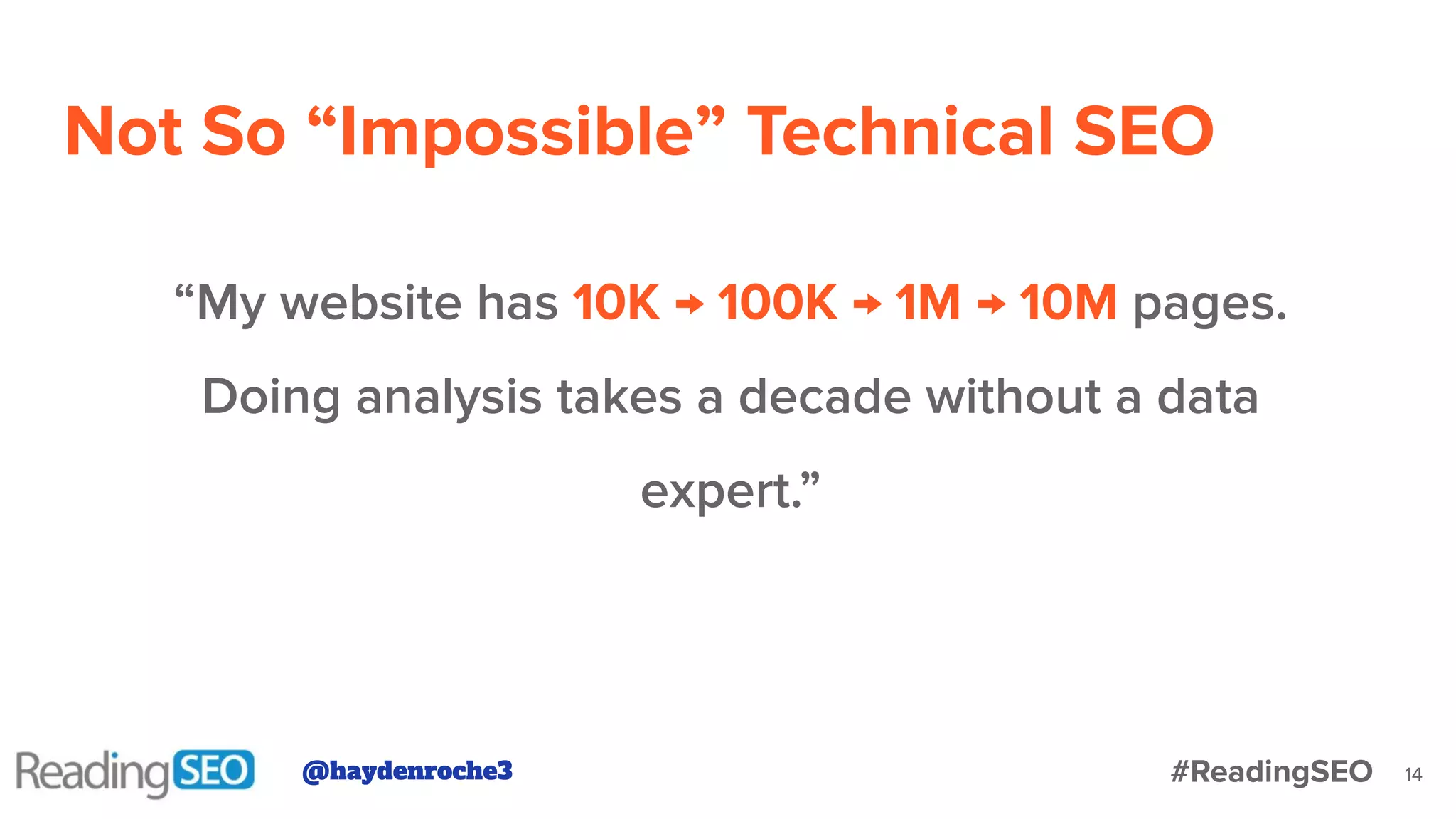 Not So “Impossible” Technical SEO

“My website has 10K → 100K → 1M → 10M pages. Doing analysis takes a decade without a data expert.”

ReadingSEO @haydenroche3 #ReadingSEO 14